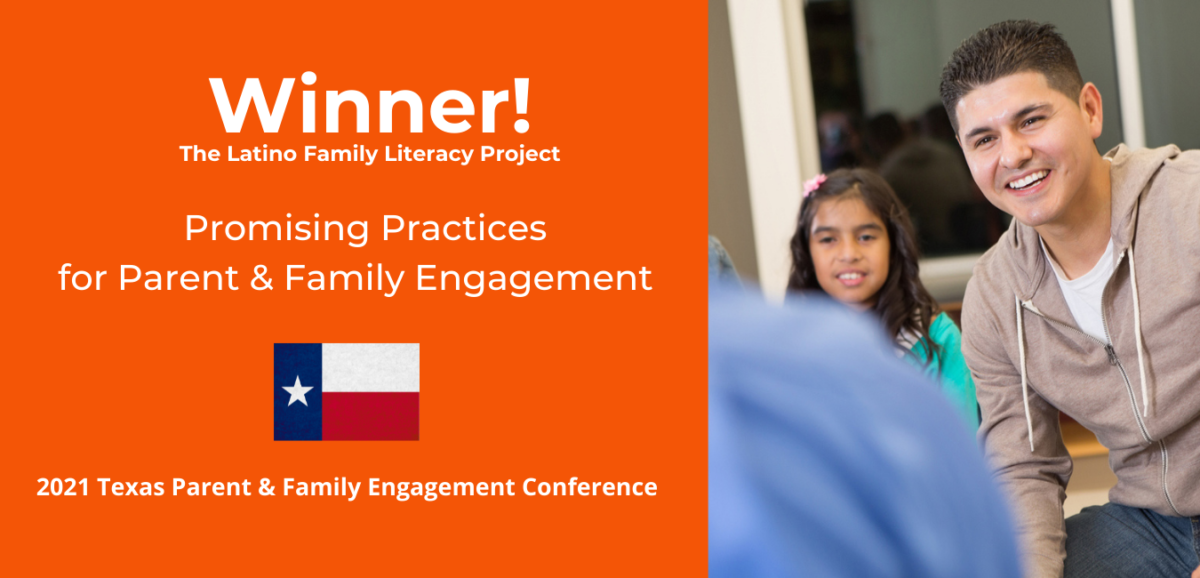 Winner!
The Latino Family Literacy Project

Promising Practices for Parent & Family Engagement

2021 Texas Parent & Family Engagement Conference